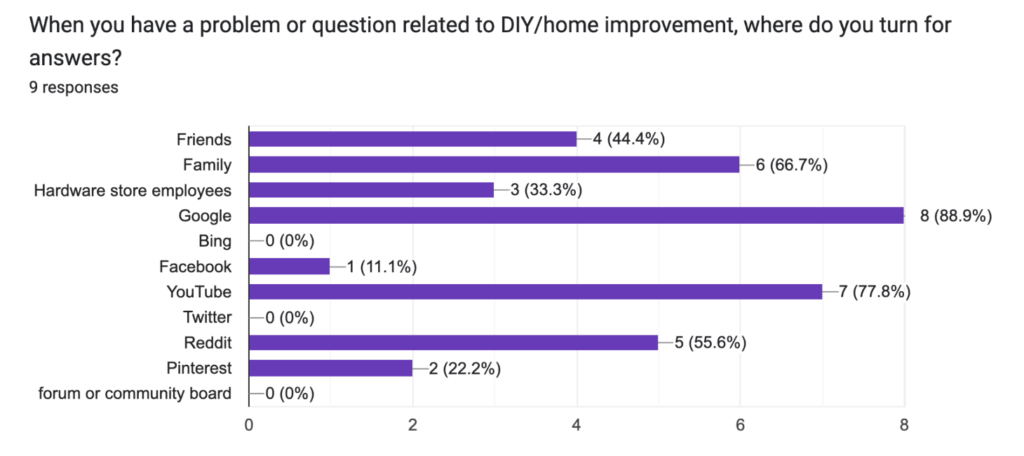 When you have a problem or question related to DIY/home improvement, where do you turn for answers?
9 responses

Friends 4 (44.4%)
Family 6 (66.7%)
Hardware store employees 3 (33.3%)
Google 8 (88.9%)
Bing 0 (0%)
Facebook 1 (11.1%)
YouTube 7 (77.8%)
Twitter 0 (0%)
Reddit 5 (55.6%)
Pinterest 2 (22.2%)
forum or community board 0 (0%)

0 2 4 6 8